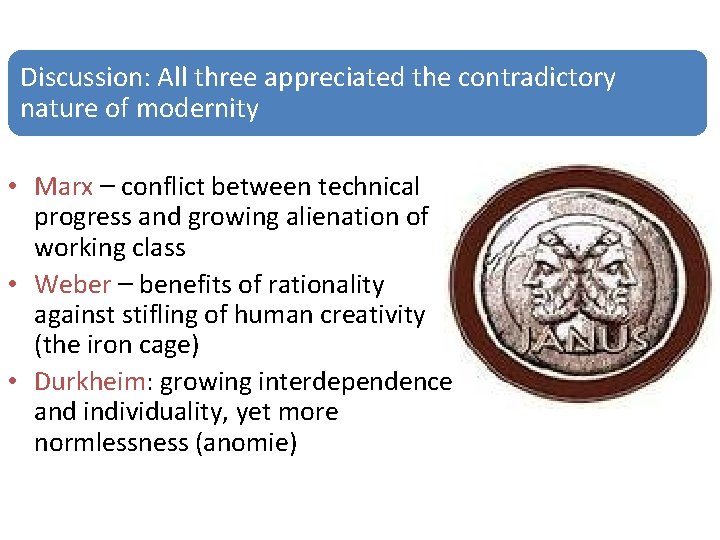 Discussion: All three appreciated the contradictory nature of modernity

• Marx – conflict between technical progress and growing alienation of working class
• Weber – benefits of rationality against stifling of human creativity (the iron cage)
• Durkheim: growing interdependence and individuality, yet more normlessness (anomie)

JANUS